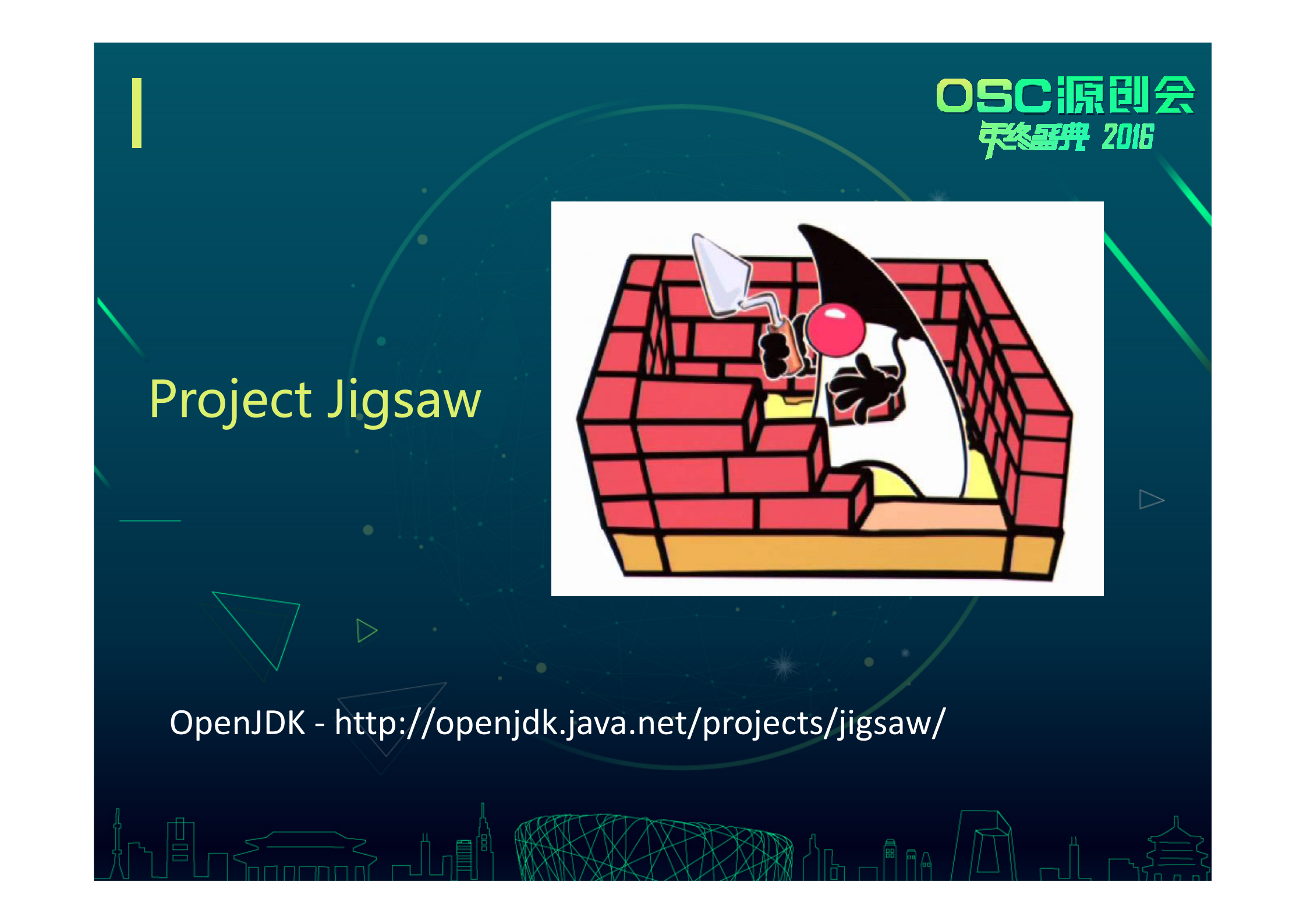 OSC源创会
年终盛典 2016

Project Jigsaw

OpenJDK - http://openjdk.java.net/projects/jigsaw/